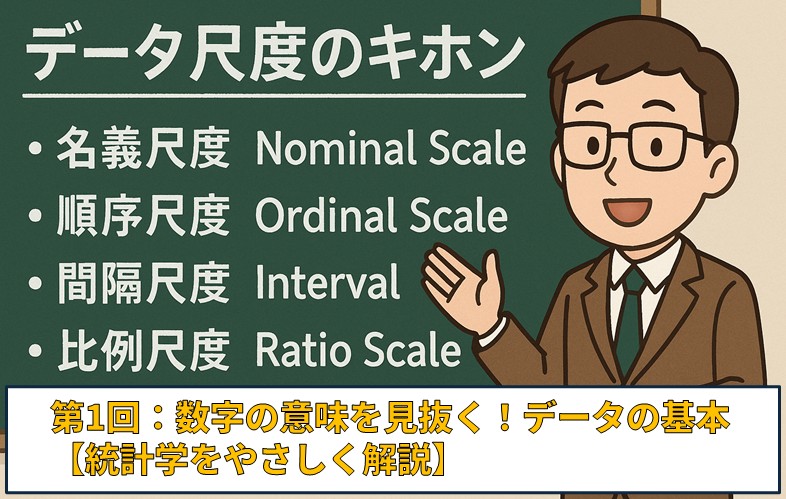 データ尺度のキホン

• 名義尺度 Nominal Scale
• 順序尺度 Ordinal Scale
• 間隔尺度 Interval
• 比例尺度 Ratio Scale

第1回：数字の意味を見抜く！データの基本【統計学をやさしく解説】